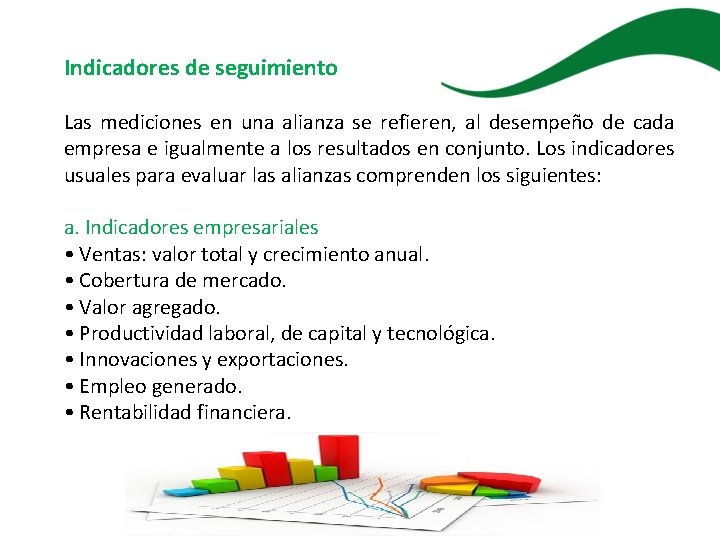 Indicadores de seguimiento

Las mediciones en una alianza se refieren, al desempeño de cada empresa e igualmente a los resultados en conjunto. Los indicadores usuales para evaluar las alianzas comprenden los siguientes:

a. Indicadores empresariales
• Ventas: valor total y crecimiento anual.
• Cobertura de mercado.
• Valor agregado.
• Productividad laboral, de capital y tecnológica.
• Innovaciones y exportaciones.
• Empleo generado.
• Rentabilidad financiera.